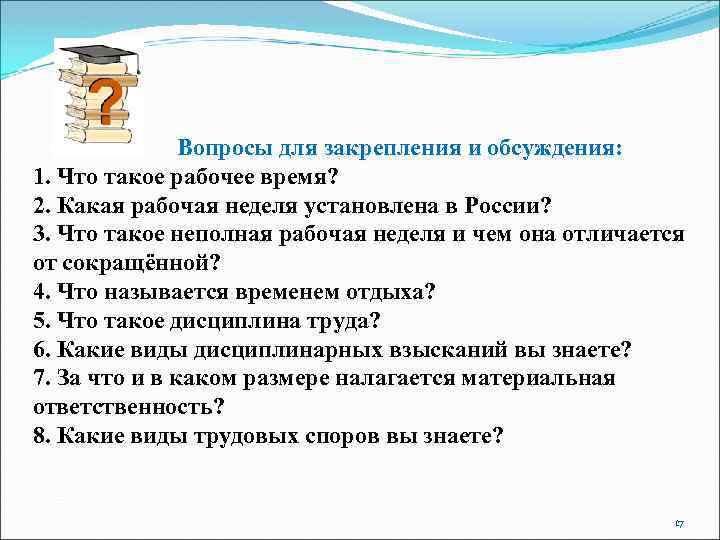 ?

Вопросы для закрепления и обсуждения:
1. Что такое рабочее время?
2. Какая рабочая неделя установлена в России?
3. Что такое неполная рабочая неделя и чем она отличается от сокращённой?
4. Что называется временем отдыха?
5. Что такое дисциплина труда?
6. Какие виды дисциплинарных взысканий вы знаете?
7. За что и в каком размере налагается материальная ответственность?
8. Какие виды трудовых споров вы знаете?

17